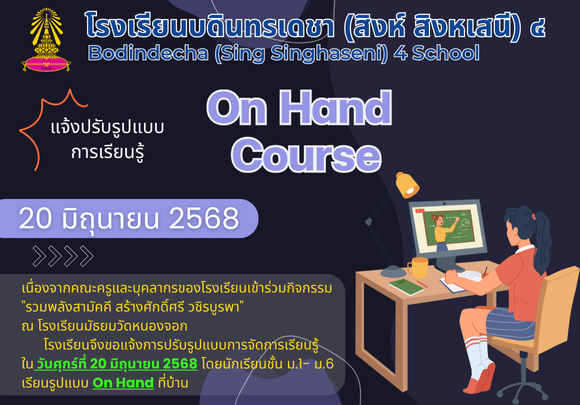 โรงเรียนบดินทรเดชา (สิงห์ สิงหเสนี) ๔
Bodindecha (Sing Singhaseni) 4 School

แจ้งปรับรูปแบบการเรียนรู้

On Hand Course

20 มิถุนายน 2568

เนื่องจากคณะครูและบุคลากรของโรงเรียนเข้าร่วมกิจกรรม "รวมพลังสามัคคี สร้างศักดิ์ศรี วชิรบูรพา" ณ โรงเรียนมัธยมวัดหนองจอก

โรงเรียนจึงขอแจ้งการปรับรูปแบบการจัดการเรียนรู้ ใน วันศุกร์ที่ 20 มิถุนายน 2568 โดยนักเรียนชั้น ม.1- ม.6 เรียนรูปแบบ On Hand ที่บ้าน